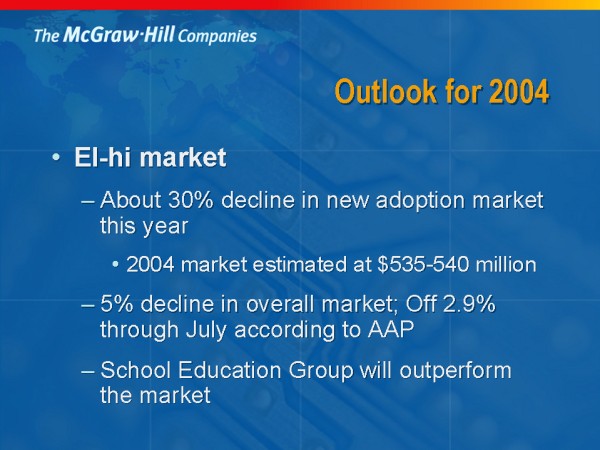 The McGraw·Hill Companies

Outlook for 2004

• El-hi market

– About 30% decline in new adoption market this year

• 2004 market estimated at \$535-540 million

– 5% decline in overall market; Off 2.9% through July according to AAP

– School Education Group will outperform the market